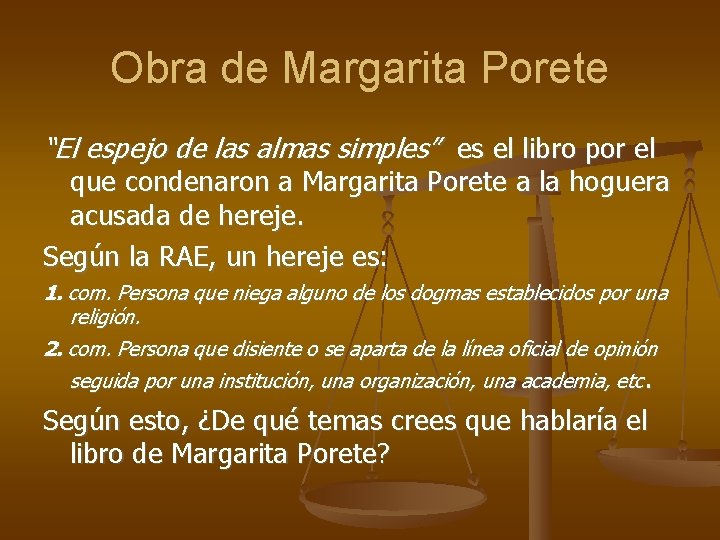 Obra de Margarita Porete

"El espejo de las almas simples" es el libro por el que condenaron a Margarita Porete a la hoguera acusada de hereje.

Según la RAE, un hereje es:

1. com. Persona que niega alguno de los dogmas establecidos por una religión.

2. com. Persona que disiente o se aparta de la línea oficial de opinión seguida por una institución, una organización, una academia, etc.

Según esto, ¿De qué temas crees que hablaría el libro de Margarita Porete?